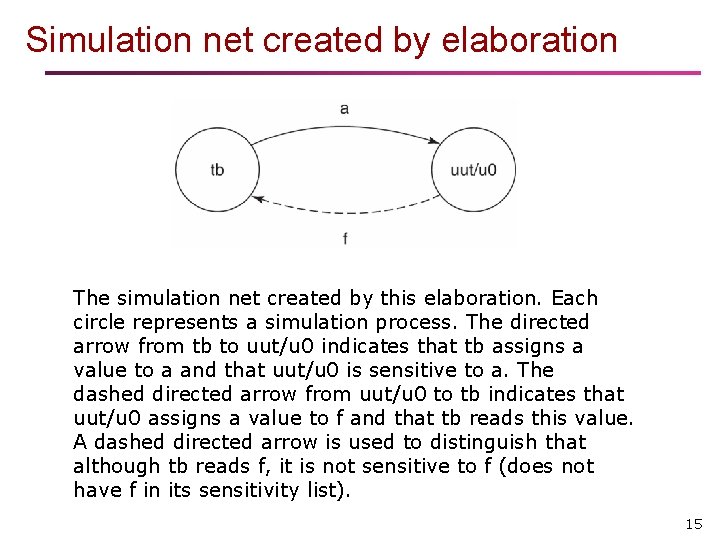 Simulation net created by elaboration

a

tb

uut/u0

f

The simulation net created by this elaboration. Each circle represents a simulation process. The directed arrow from tb to uut/u0 indicates that tb assigns a value to a and that uut/u0 is sensitive to a. The dashed directed arrow from uut/u0 to tb indicates that uut/u0 assigns a value to f and that tb reads this value. A dashed directed arrow is used to distinguish that although tb reads f, it is not sensitive to f (does not have f in its sensitivity list).

15